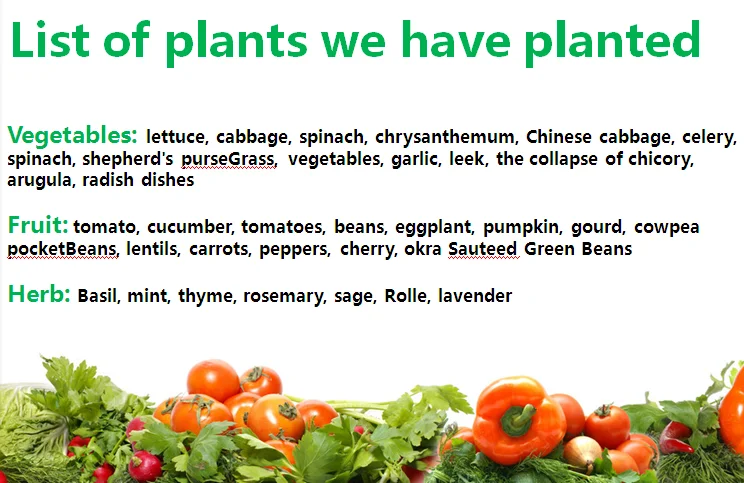 List of plants we have planted

Vegetables: lettuce, cabbage, spinach, chrysanthemum, Chinese cabbage, celery, spinach, shepherd's purseGrass, vegetables, garlic, leek, the collapse of chicory, arugula, radish dishes

Fruit: tomato, cucumber, tomatoes, beans, eggplant, pumpkin, gourd, cowpea pocketBeans, lentils, carrots, peppers, cherry, okra Sauteed Green Beans

Herb: Basil, mint, thyme, rosemary, sage, Rolle, lavender